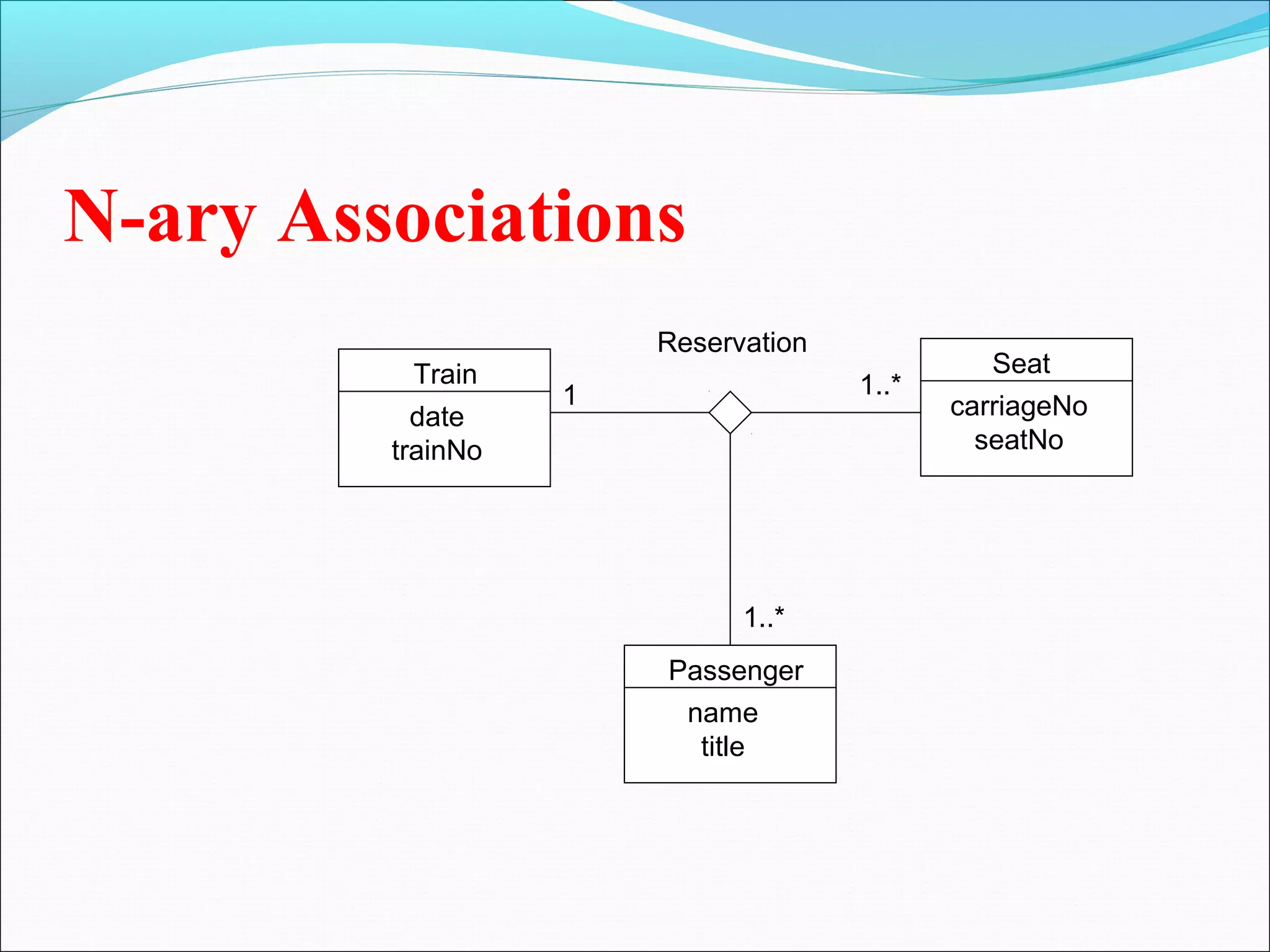 N-ary Associations

Reservation

Train
date
trainNo

1

1..*

Seat
carriageNo
seatNo

1..*

Passenger
name
title